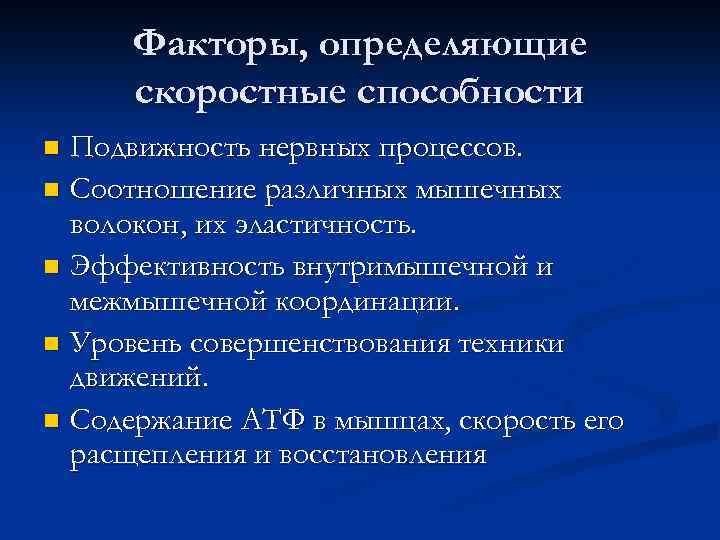 Факторы, определяющие скоростные способности

Подвижность нервных процессов.

Соотношение различных мышечных волокон, их эластичность.

Эффективность внутримышечной и межмышечной координации.

Уровень совершенствования техники движений.

Содержание АТФ в мышцах, скорость его расщепления и восстановления